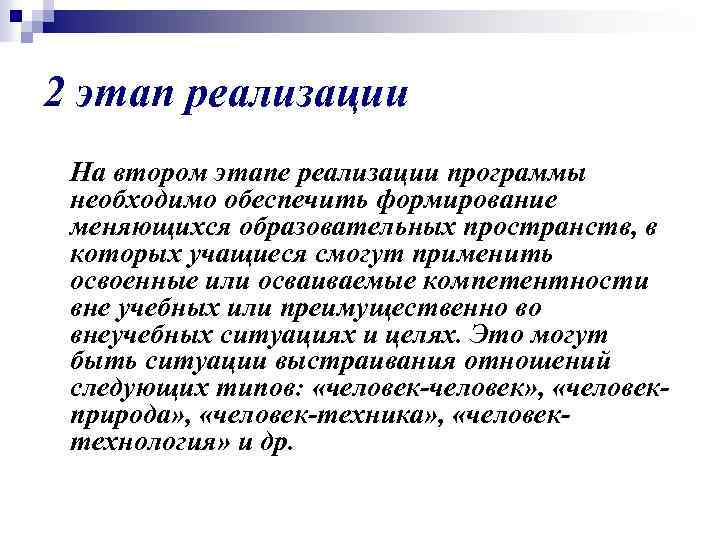 2 этап реализации

На втором этапе реализации программы необходимо обеспечить формирование меняющихся образовательных пространств, в которых учащиеся смогут применить освоенные или осваиваемые компетентности вне учебных или преимущественно во внеучебных ситуациях и целях. Это могут быть ситуации выстраивания отношений следующих типов: «человек-человек», «человек-природа», «человек-техника», «человек-технология» и др.